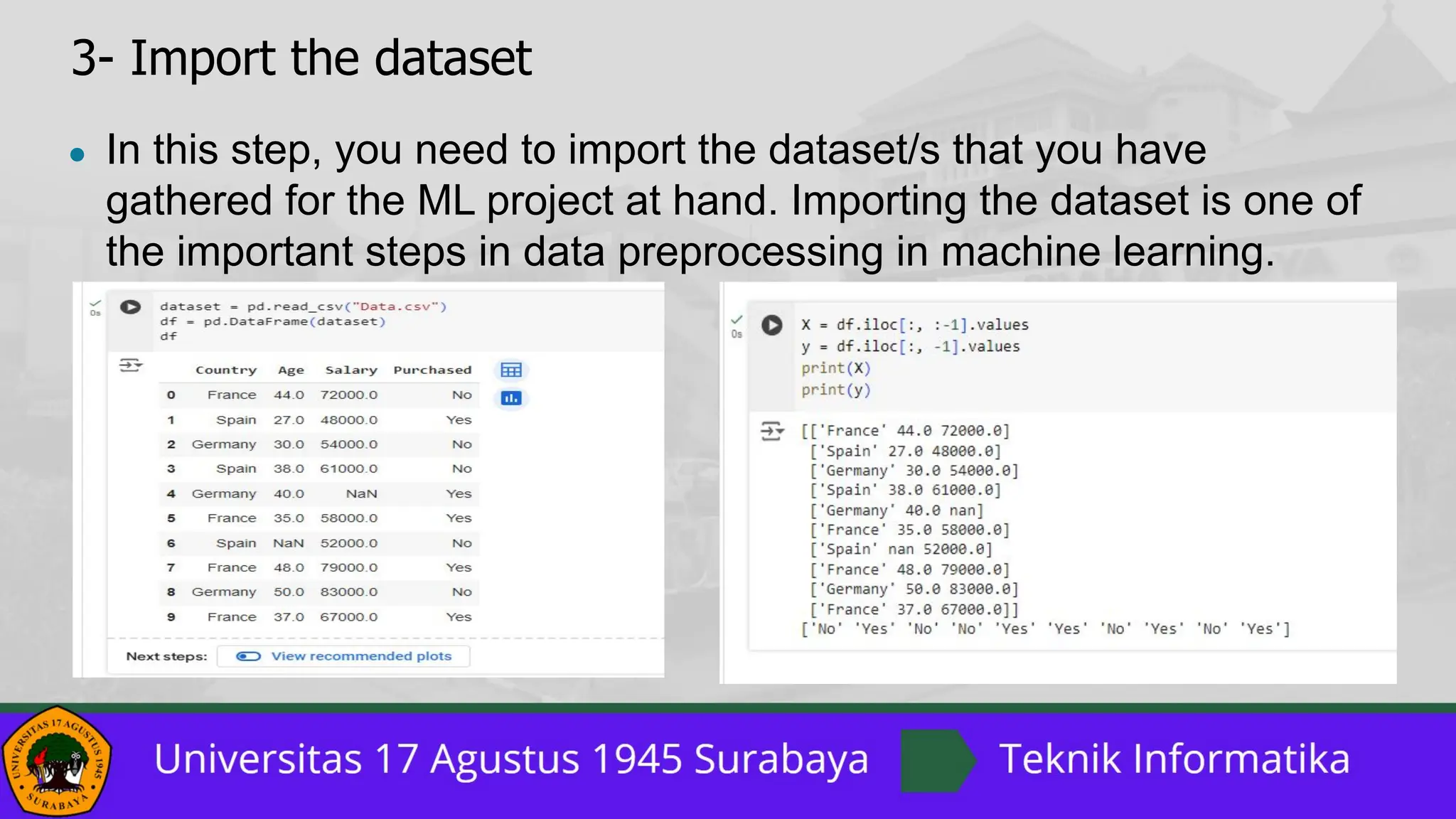 3- Import the dataset

• In this step, you need to import the dataset/s that you have gathered for the ML project at hand. Importing the dataset is one of the important steps in data preprocessing in machine learning.

0s
dataset = pd.read_csv("Data.csv")
df = pd.DataFrame(dataset)
df

| | Country | Age | Salary | Purchased |
|---|---|---|---|---|
| 0 | France | 44.0 | 72000.0 | No |
| 1 | Spain | 27.0 | 48000.0 | Yes |
| 2 | Germany | 30.0 | 54000.0 | No |
| 3 | Spain | 38.0 | 61000.0 | No |
| 4 | Germany | 40.0 | NaN | Yes |
| 5 | France | 35.0 | 58000.0 | Yes |
| 6 | Spain | NaN | 52000.0 | No |
| 7 | France | 48.0 | 79000.0 | Yes |
| 8 | Germany | 50.0 | 83000.0 | No |
| 9 | France | 37.0 | 67000.0 | Yes |

Next steps: View recommended plots

0s
X = df.iloc[:, :-1].values
y = df.iloc[:, -1].values
print(X)
print(y)

[['France' 44.0 72000.0]
['Spain' 27.0 48000.0]
['Germany' 30.0 54000.0]
['Spain' 38.0 61000.0]
['Germany' 40.0 nan]
['France' 35.0 58000.0]
['Spain' nan 52000.0]
['France' 48.0 79000.0]
['Germany' 50.0 83000.0]
['France' 37.0 67000.0]]
['No' 'Yes' 'No' 'No' 'Yes' 'Yes' 'No' 'Yes' 'No' 'Yes']

UNIVERSITAS 17 AGUSTUS 1945 SURABAYA

Universitas 17 Agustus 1945 Surabaya Teknik Informatika